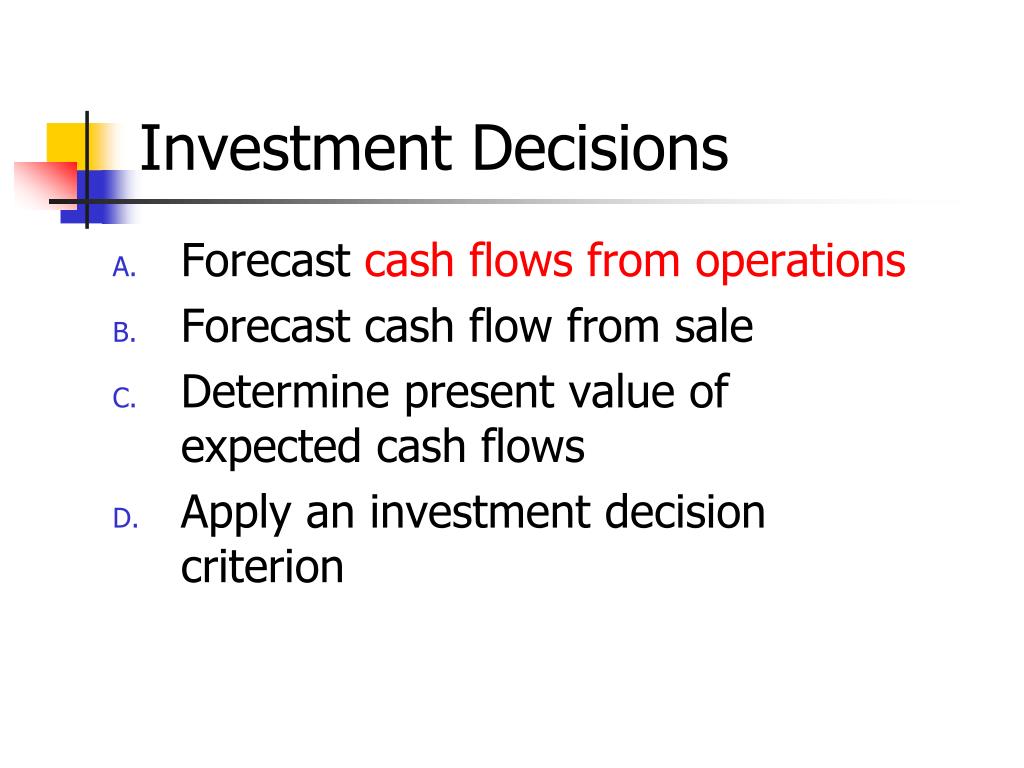 Investment Decisions

A. Forecast cash flows from operations
B. Forecast cash flow from sale
C. Determine present value of expected cash flows
D. Apply an investment decision criterion